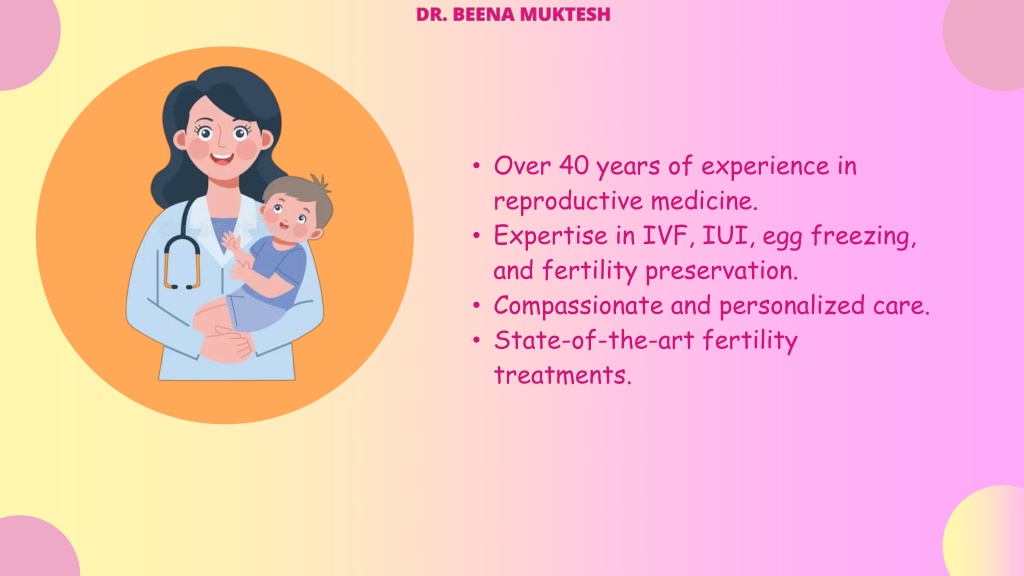 DR. BEENA MUKTESH

• Over 40 years of experience in reproductive medicine.
• Expertise in IVF, IUI, egg freezing, and fertility preservation.
• Compassionate and personalized care.
• State-of-the-art fertility treatments.